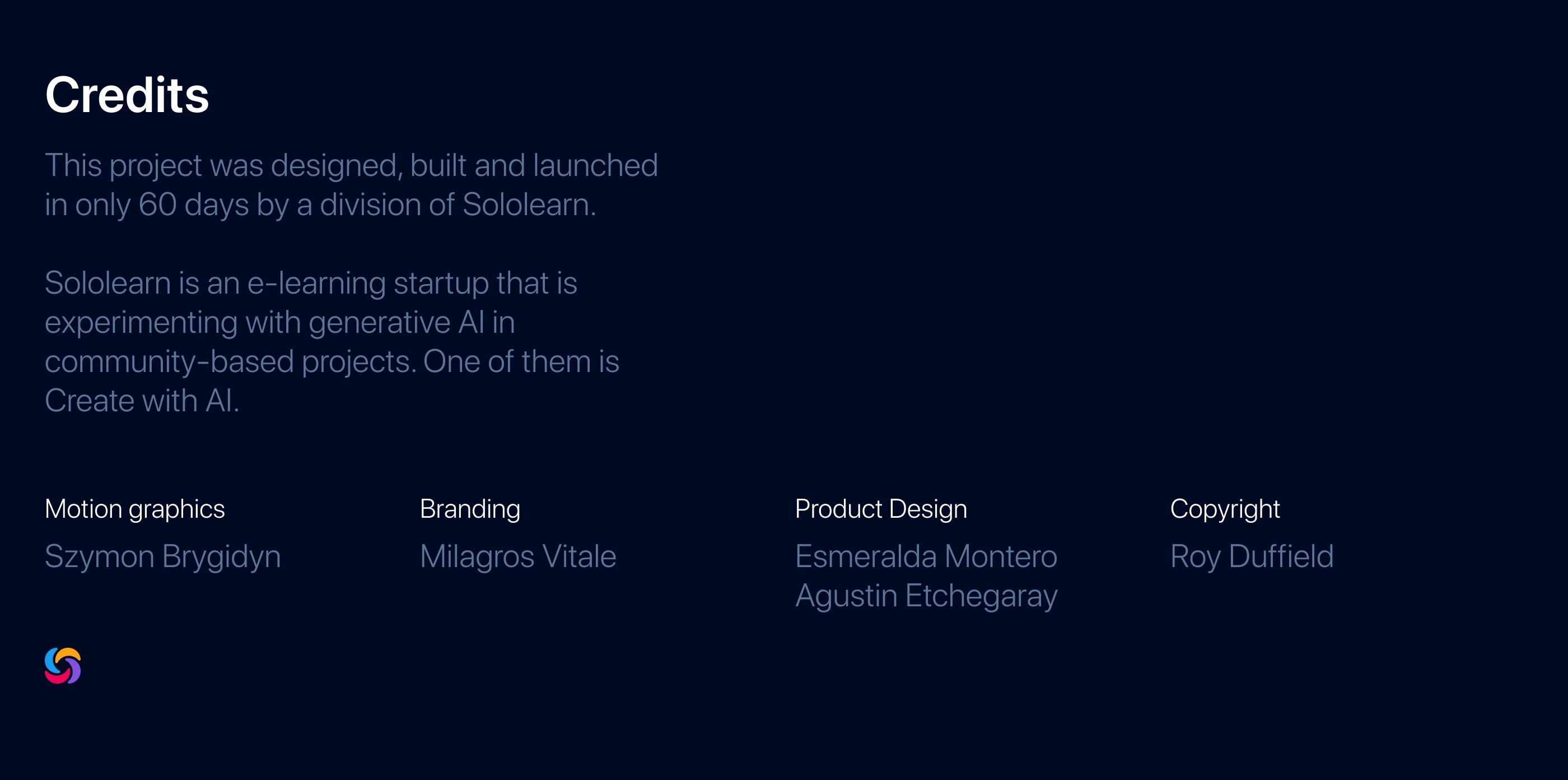 Credits

This project was designed, built and launched in only 60 days by a division of Sololearn.

Sololearn is an e-learning startup that is experimenting with generative AI in community-based projects. One of them is Create with AI.

Motion graphics
Szymon Brygidyn

Branding
Milagros Vitale

Product Design
Esmeralda Montero
Agustin Etchegaray

Copyright
Roy Duffield